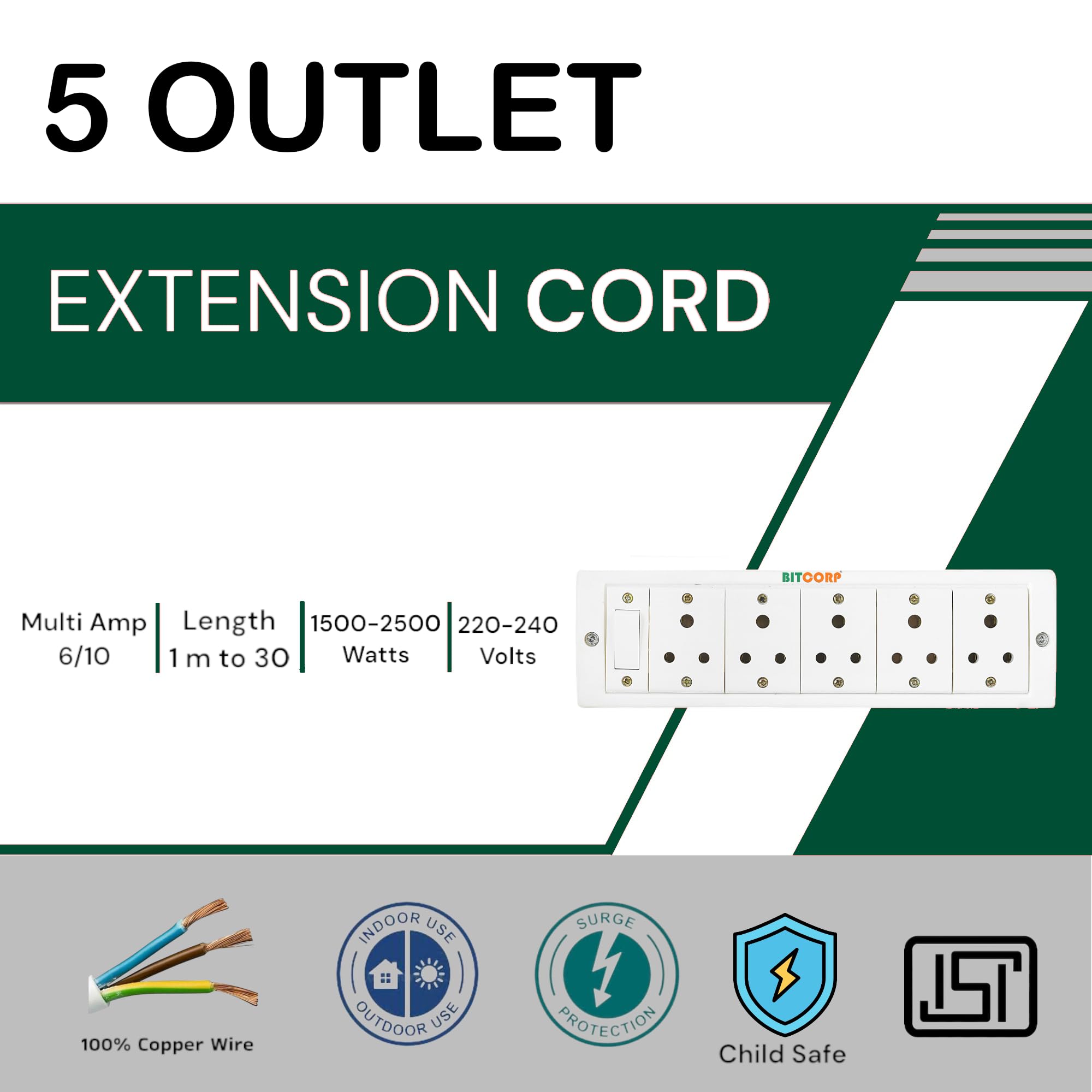 5 OUTLET

EXTENSION CORD

Multi Amp 6/10

Length 1 m to 30

1500-2500 Watts

220-240 Volts

BITCORP

100% Copper Wire

INDOOR USE OUTDOOR USE

SURGE PROTECTION

Child Safe

ISI